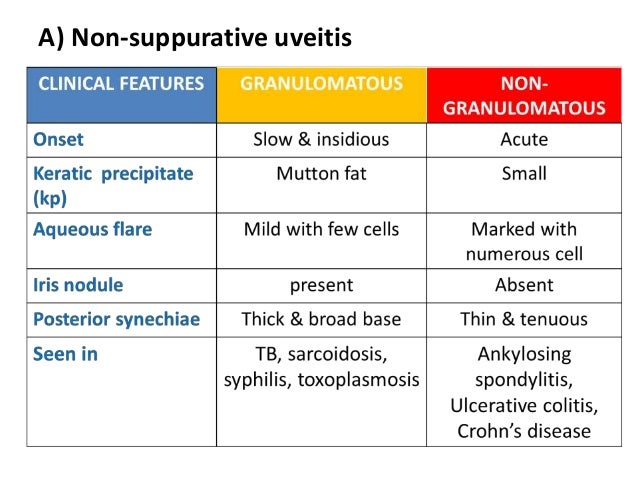 A) Non-suppurative uveitis

| CLINICAL FEATURES | GRANULOMATOUS | NON-GRANULOMATOUS |
|---|---|---|
| Onset | Slow & insidious | Acute |
| Keratic precipitate (kp) | Mutton fat | Small |
| Aqueous flare | Mild with few cells | Marked with numerous cell |
| Iris nodule | present | Absent |
| Posterior synechiae | Thick & broad base | Thin & tenuous |
| Seen in | TB, sarcoidosis, syphilis, toxoplasmosis | Ankylosing spondylitis, Ulcerative colitis, Crohn's disease |